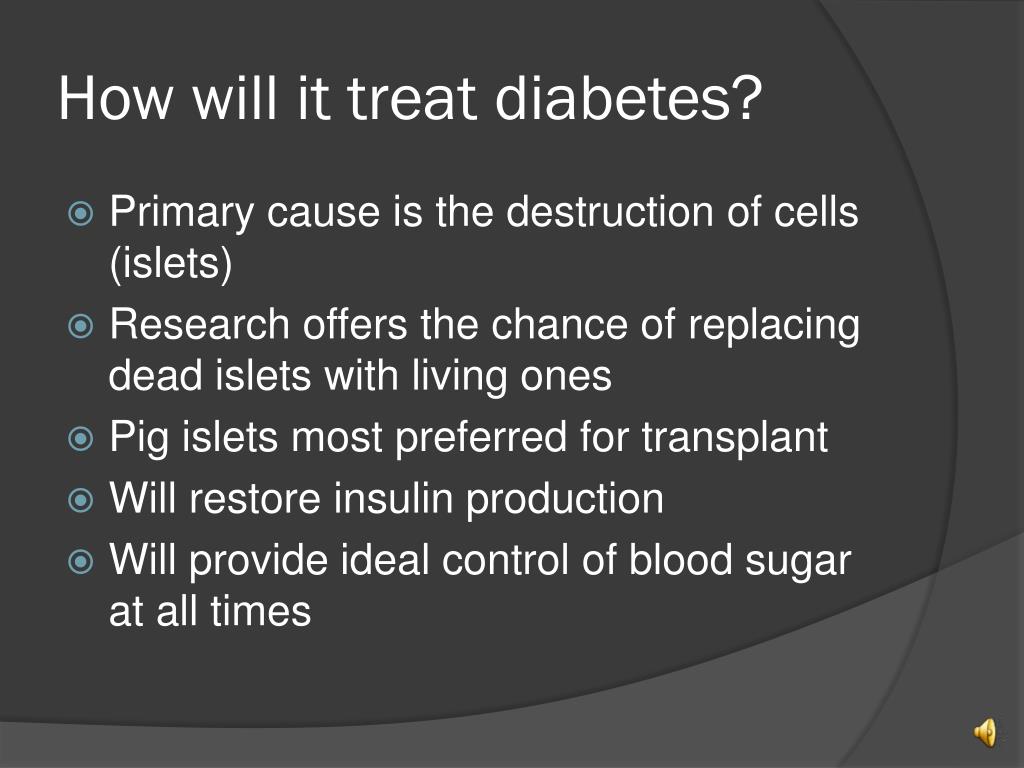 How will it treat diabetes?

Primary cause is the destruction of cells (islets)

Research offers the chance of replacing dead islets with living ones

Pig islets most preferred for transplant

Will restore insulin production

Will provide ideal control of blood sugar at all times